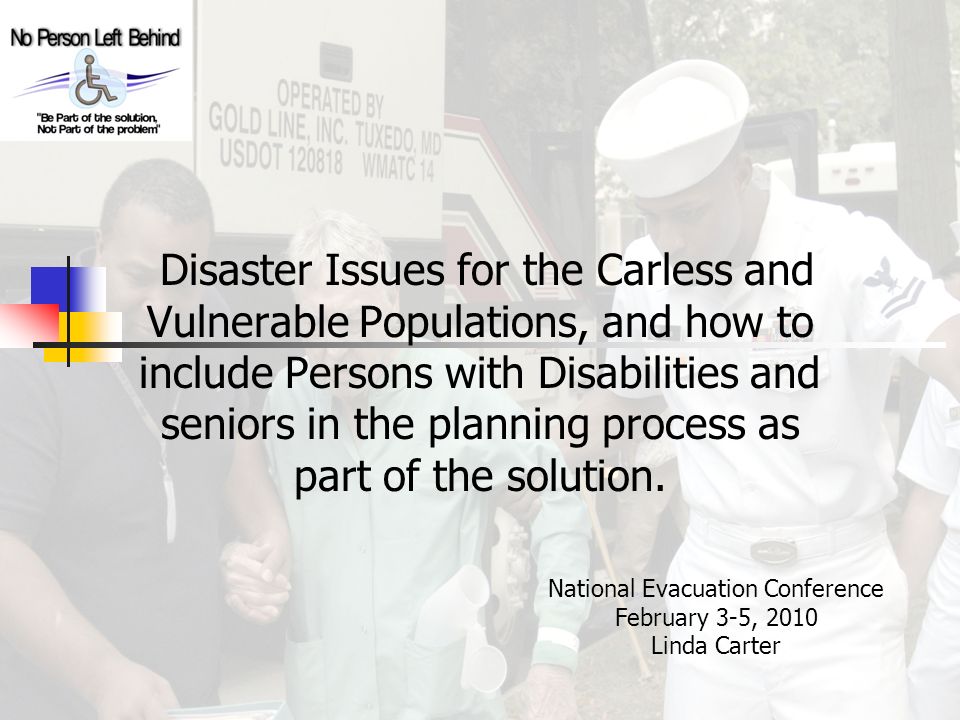 No Person Left Behind
"Be Part of the solution, Not Part of the problem"

OPERATED BY
GOLD LINE, INC. TUXEDO, MD
USDOT 120818 WMATC 14

Disaster Issues for the Carless and Vulnerable Populations, and how to include Persons with Disabilities and seniors in the planning process as part of the solution.

National Evacuation Conference
February 3-5, 2010
Linda Carter